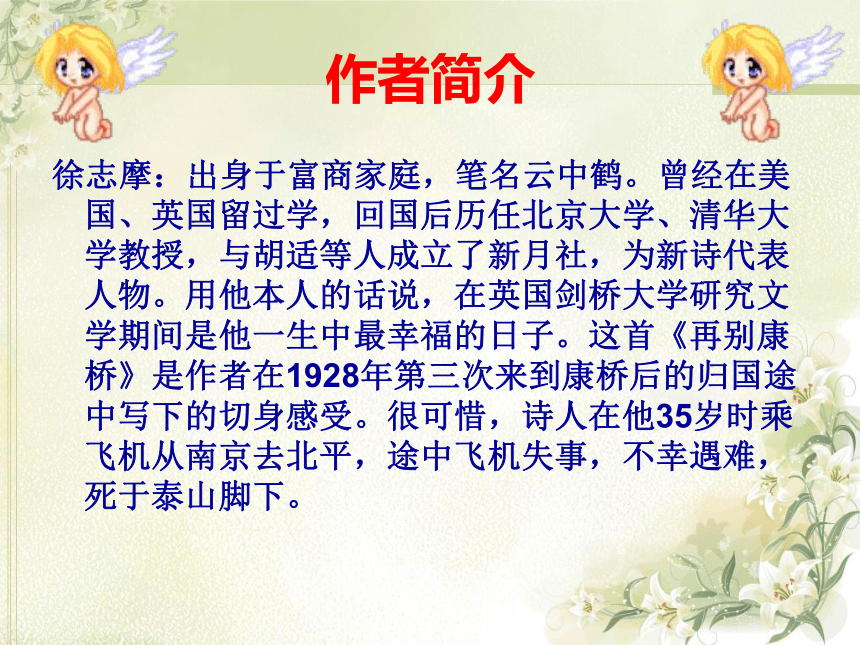 作者简介

徐志摩：出身于富商家庭，笔名云中鹤。曾经在美国、英国留过学，回国后历任北京大学、清华大学教授，与胡适等人成立了新月社，为新诗代表人物。用他本人的话说，在英国剑桥大学研究文学期间是他一生中最幸福的日子。这首《再别康桥》是作者在1928年第三次来到康桥后的归国途中写下的切身感受。很可惜，诗人在他35岁时乘飞机从南京去北平，途中飞机失事，不幸遇难，死于泰山脚下。